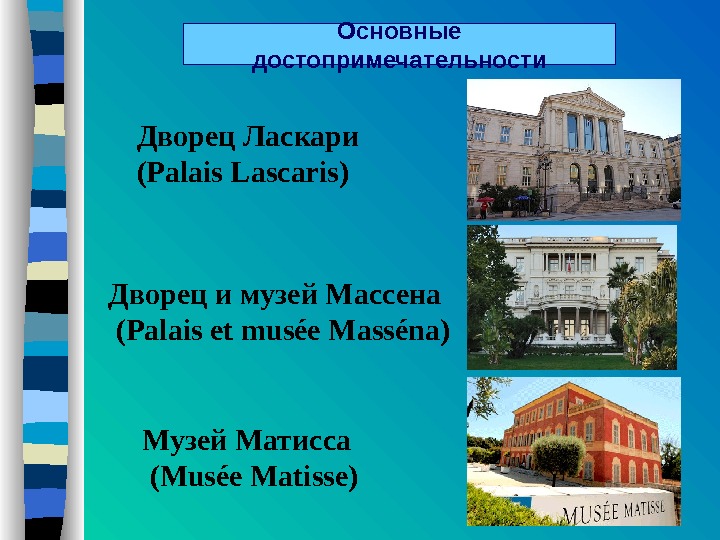 Основные достопримечательности

Дворец Ласкари
(Palais Lascaris)

Дворец и музей Массена
(Palais et musée Masséna)

Музей Матисса
(Musée Matisse)

MUSÉE MATISSE